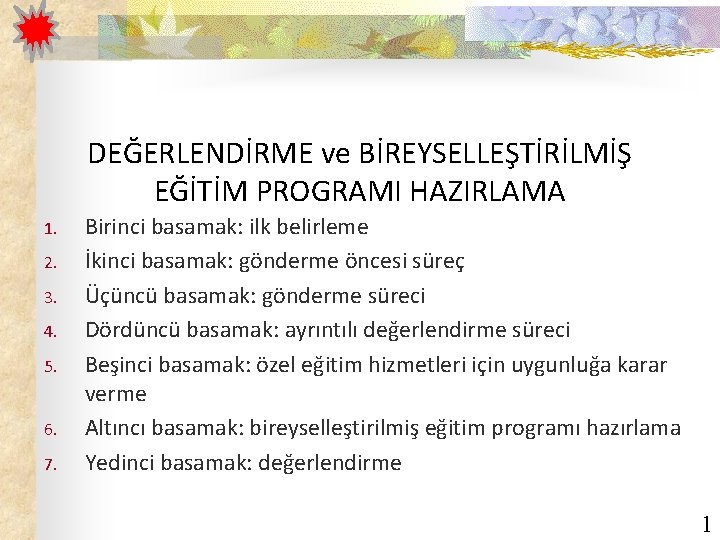 DEĞERLENDİRME ve BİREYSELLEŞTİRİLMİŞ EĞİTİM PROGRAMI HAZIRLAMA

1. Birinci basamak: ilk belirleme
2. İkinci basamak: gönderme öncesi süreç
3. Üçüncü basamak: gönderme süreci
4. Dördüncü basamak: ayrıntılı değerlendirme süreci
5. Beşinci basamak: özel eğitim hizmetleri için uygunluğa karar verme
6. Altıncı basamak: bireyselleştirilmiş eğitim programı hazırlama
7. Yedinci basamak: değerlendirme

1